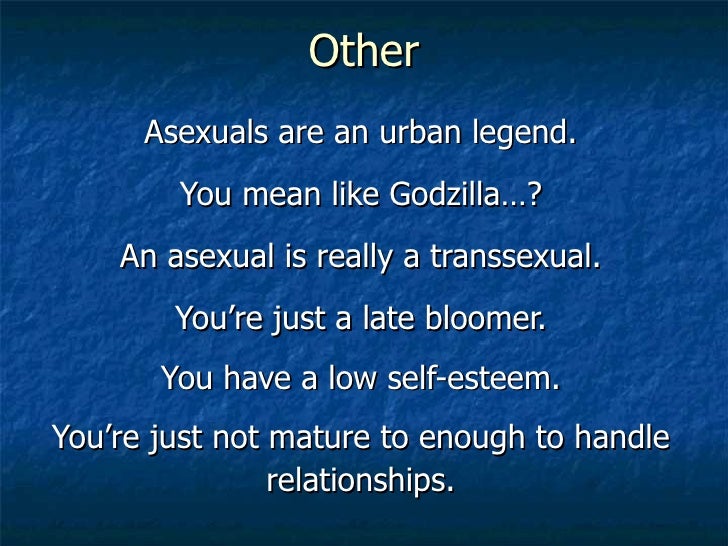 Other

Asexuals are an urban legend.

You mean like Godzilla…?

An asexual is really a transsexual.

You’re just a late bloomer.

You have a low self-esteem.

You’re just not mature to enough to handle relationships.